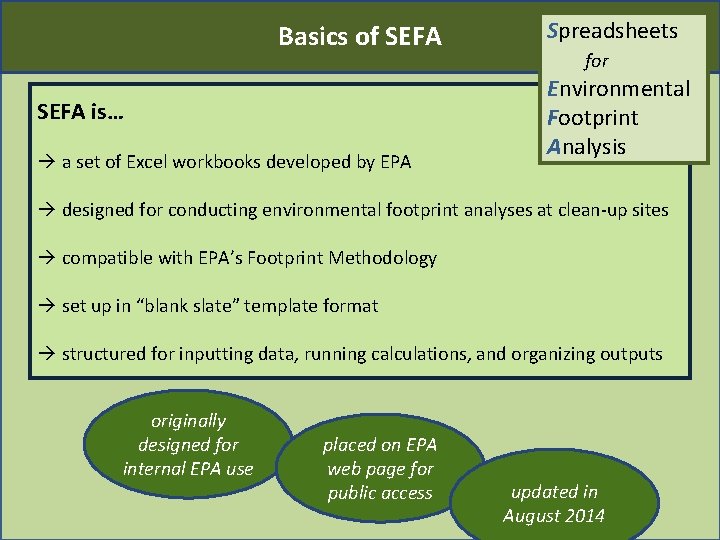 Basics of SEFA

Spreadsheets
for
Environmental
Footprint
Analysis

SEFA is…

→ a set of Excel workbooks developed by EPA

→ designed for conducting environmental footprint analyses at clean-up sites

→ compatible with EPA's Footprint Methodology

→ set up in "blank slate" template format

→ structured for inputting data, running calculations, and organizing outputs

originally designed for internal EPA use

placed on EPA web page for public access

updated in August 2014